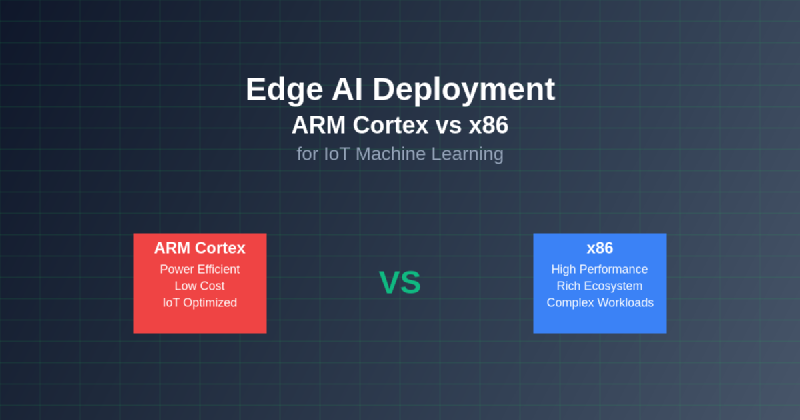 Edge AI Deployment
ARM Cortex vs x86
for IoT Machine Learning

ARM Cortex
Power Efficient
Low Cost
IoT Optimized

VS

x86
High Performance
Rich Ecosystem
Complex Workloads